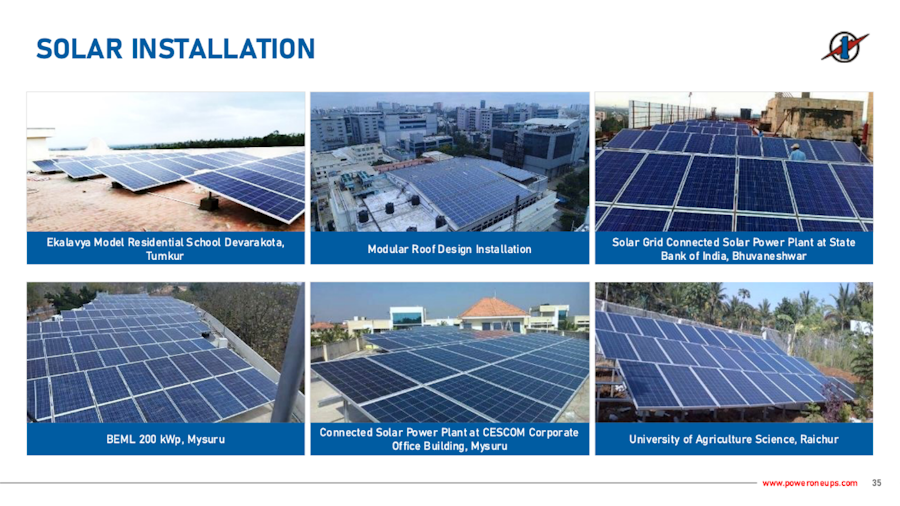 SOLAR INSTALLATION

Ekalavya Model Residential School Devarakota, Tumkur

Modular Roof Design Installation

Solar Grid Connected Solar Power Plant at State Bank of India, Bhuvaneshwar

BEML 200 kWp, Mysuru

Connected Solar Power Plant at CESCOM Corporate Office Building, Mysuru

University of Agriculture Science, Raichur

www.poweroneups.com 35